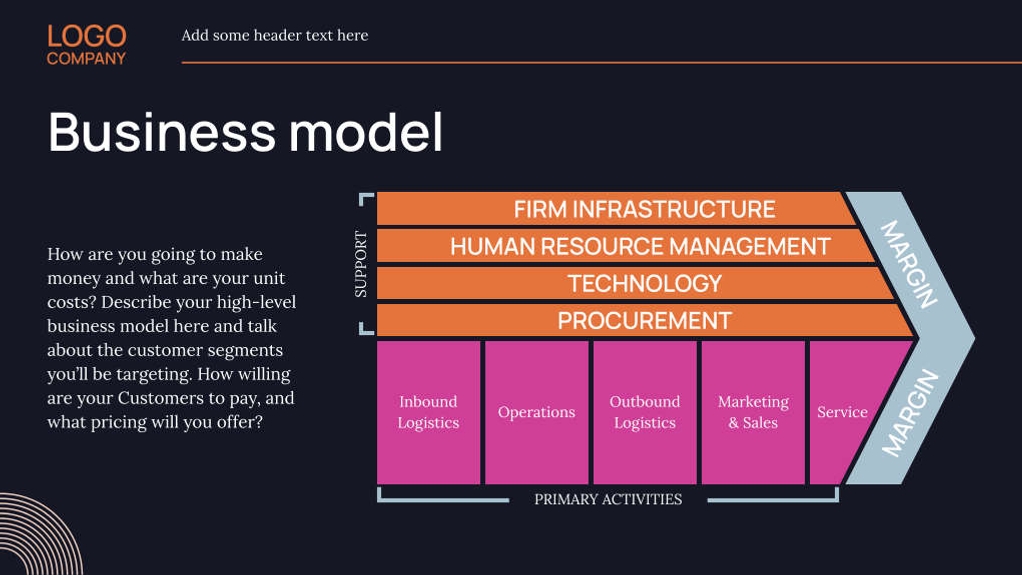 LOGO
COMPANY

Add some header text here

Business model

How are you going to make money and what are your unit costs? Describe your high-level business model here and talk about the customer segments you'll be targeting. How willing are your Customers to pay, and what pricing will you offer?

SUPPORT

FIRM INFRASTRUCTURE

HUMAN RESOURCE MANAGEMENT

TECHNOLOGY

PROCUREMENT

MARGIN

Inbound Logistics

Operations

Outbound Logistics

Marketing & Sales

Service

MARGIN

PRIMARY ACTIVITIES